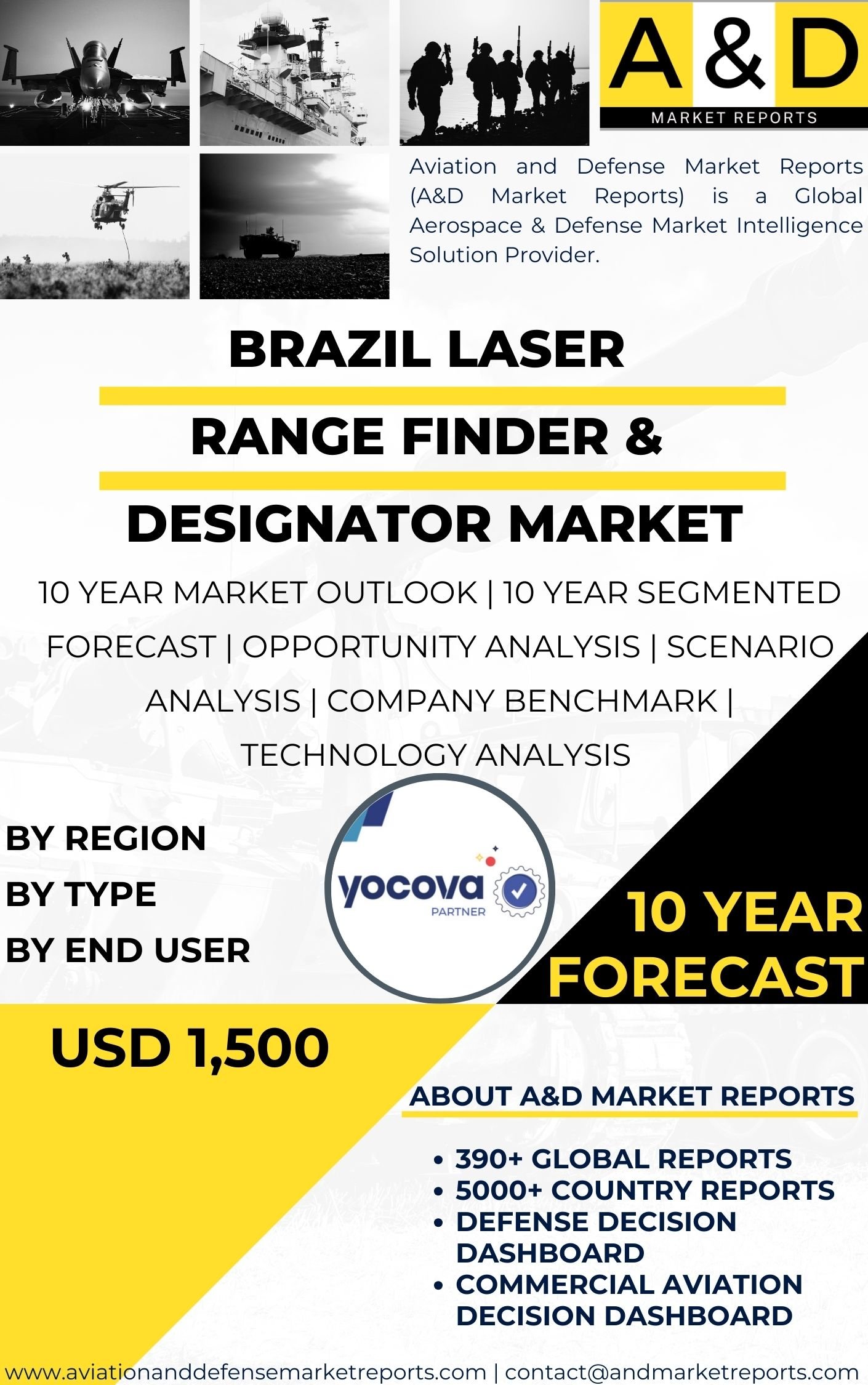 A & D
MARKET REPORTS

Aviation and Defense Market Reports (A&D Market Reports) is a Global Aerospace & Defense Market Intelligence Solution Provider.

BRAZIL LASER
RANGE FINDER &
DESIGNATOR MARKET

10 YEAR MARKET OUTLOOK | 10 YEAR SEGMENTED FORECAST | OPPORTUNITY ANALYSIS | SCENARIO ANALYSIS | COMPANY BENCHMARK | TECHNOLOGY ANALYSIS

BY REGION
BY TYPE
BY END USER

yocova
PARTNER

10 YEAR
FORECAST

USD 1,500

ABOUT A&D MARKET REPORTS

• 390+ GLOBAL REPORTS
• 5000+ COUNTRY REPORTS
• DEFENSE DECISION DASHBOARD
• COMMERCIAL AVIATION DECISION DASHBOARD

www.aviationanddefensemarketreports.com | contact@andmarketreports.com